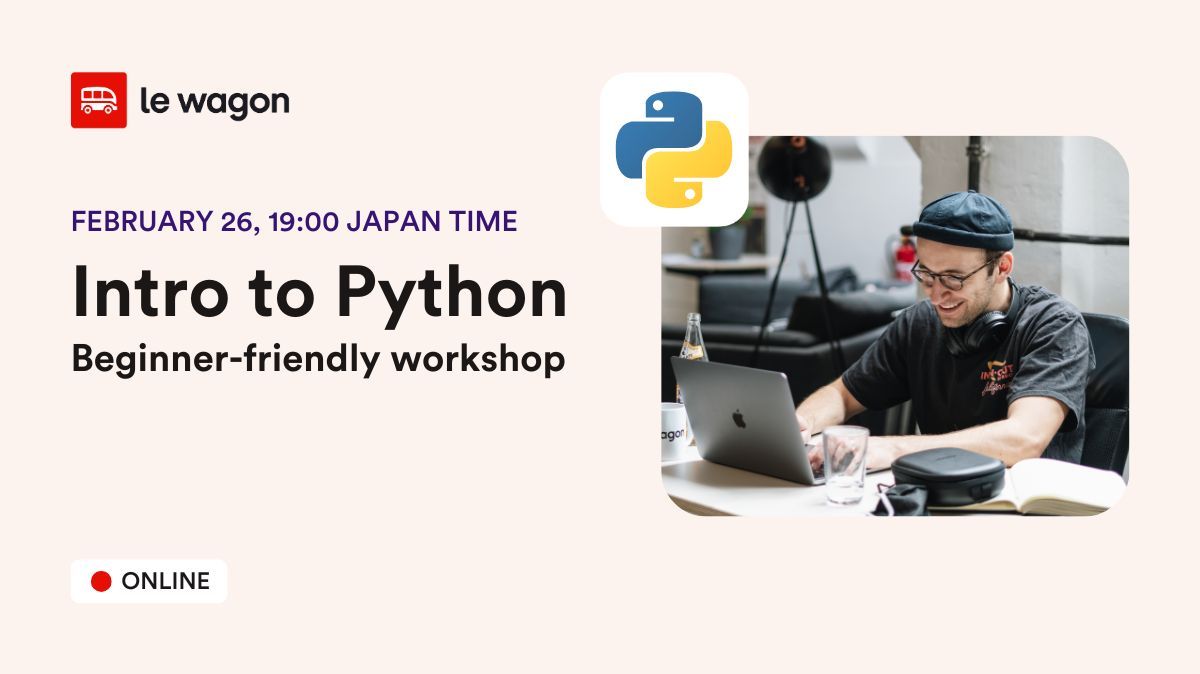 le wagon

FEBRUARY 26, 19:00 JAPAN TIME

Intro to Python

Beginner-friendly workshop

ONLINE